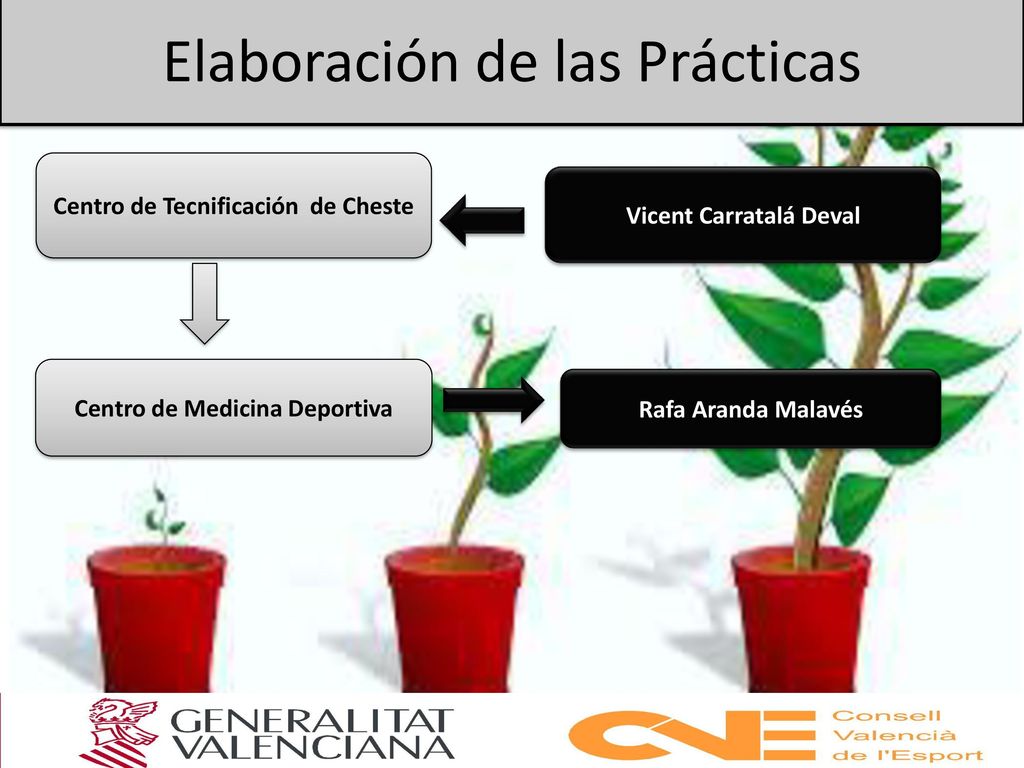 Elaboración de las Prácticas

Centro de Tecnificación de Cheste

Vicent Carratalá Deval

Centro de Medicina Deportiva

Rafa Aranda Malavés

GENERALITAT VALENCIANA

CVE Consell Valencià de l'Esport